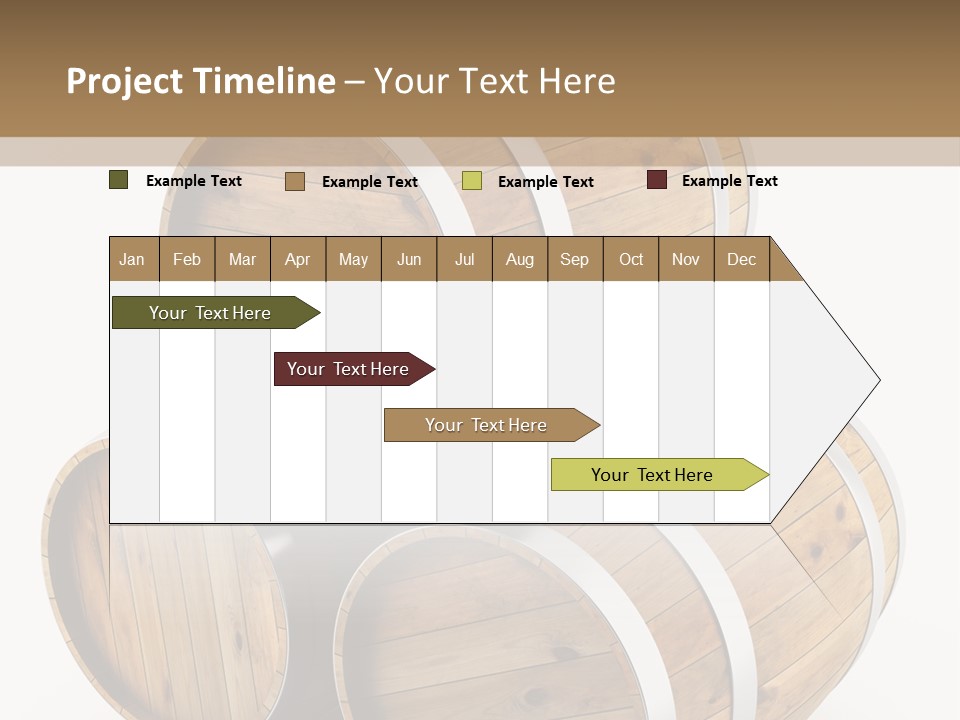 Project Timeline – Your Text Here

Example Text
Example Text
Example Text
Example Text

| Jan | Feb | Mar | Apr | May | Jun | Jul | Aug | Sep | Oct | Nov | Dec |
|---|---|---|---|---|---|---|---|---|---|---|---|

Your Text Here
Your Text Here
Your Text Here
Your Text Here